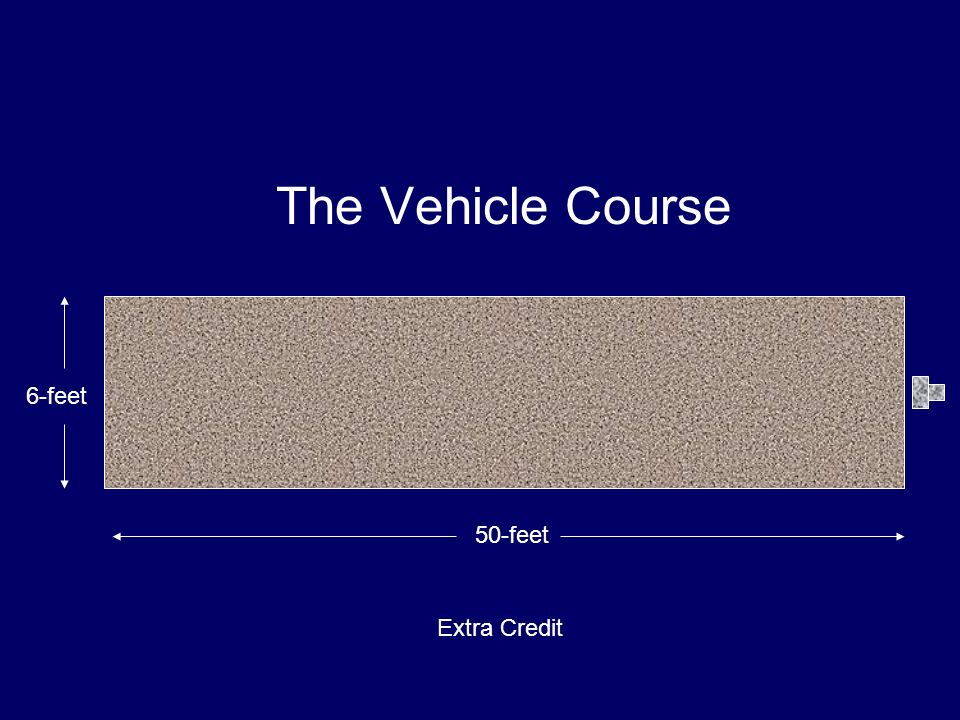 The Vehicle Course

6-feet

50-feet

Extra Credit